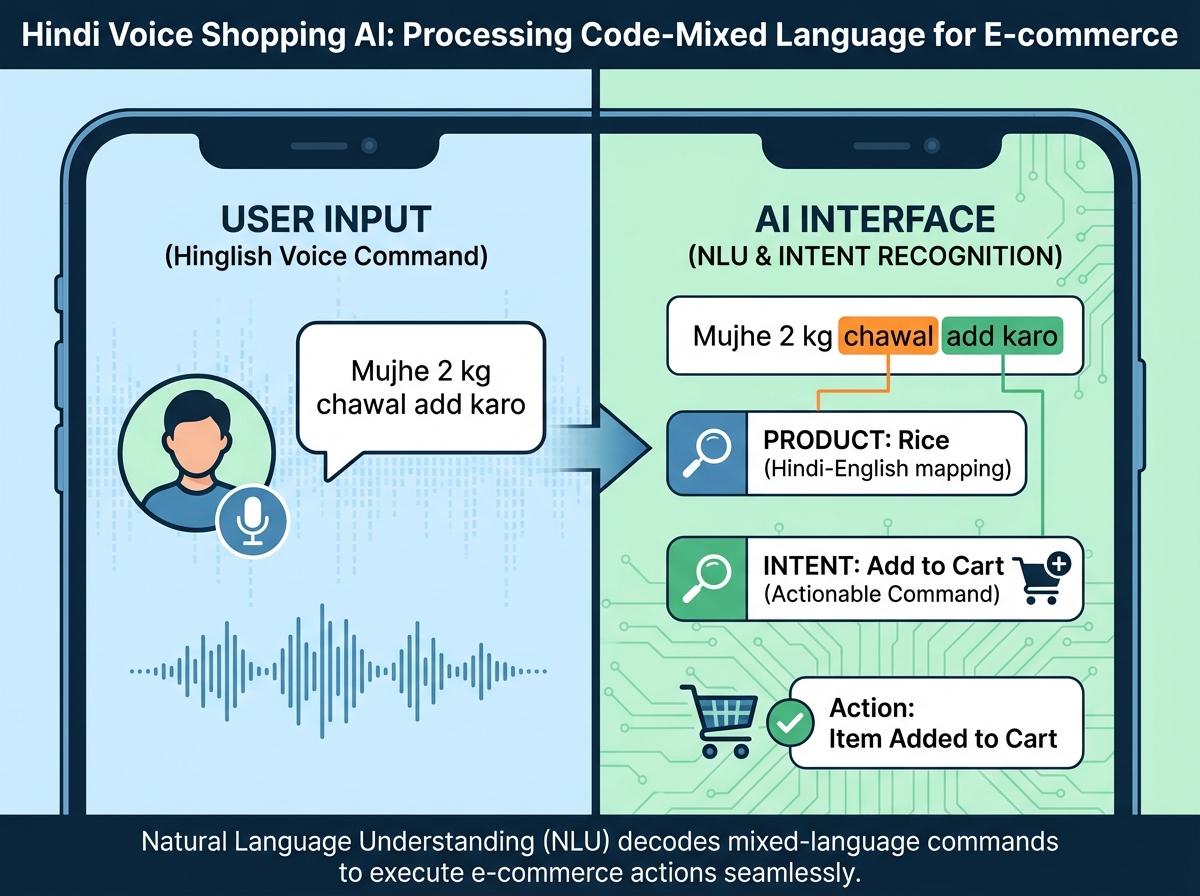 Hindi Voice Shopping AI: Processing Code-Mixed Language for E-commerce

USER INPUT
(Hinglish Voice Command)

Mujhe 2 kg chawal add karo

AI INTERFACE
(NLU & INTENT RECOGNITION)

Mujhe 2 kg chawal add karo

PRODUCT: Rice
(Hindi-English mapping)

INTENT: Add to Cart
(Actionable Command)

Action:
Item Added to Cart

Natural Language Understanding (NLU) decodes mixed-language commands to execute e-commerce actions seamlessly.